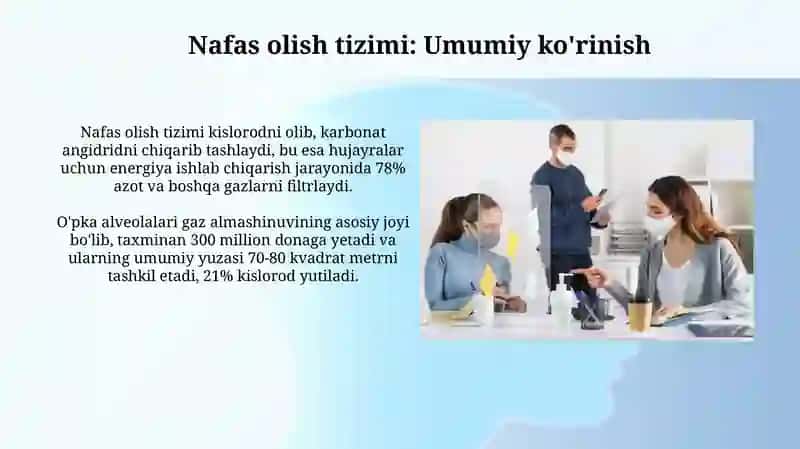 Nafas olish tizimi: Umumiy ko'rinish

Nafas olish tizimi kislorodni olib, karbonat angidridni chiqarib tashlaydi, bu esa hujayralar uchun energiya ishlab chiqarish jarayonida 78% azot va boshqa gazlarni filtrlaydi.

O'pka alveolalari gaz almashinuvining asosiy joyi bo'lib, taxminan 300 million donaga yetadi va ularning umumiy yuzasi 70-80 kvadrat metrni tashkil etadi, 21% kislorod yutiladi.